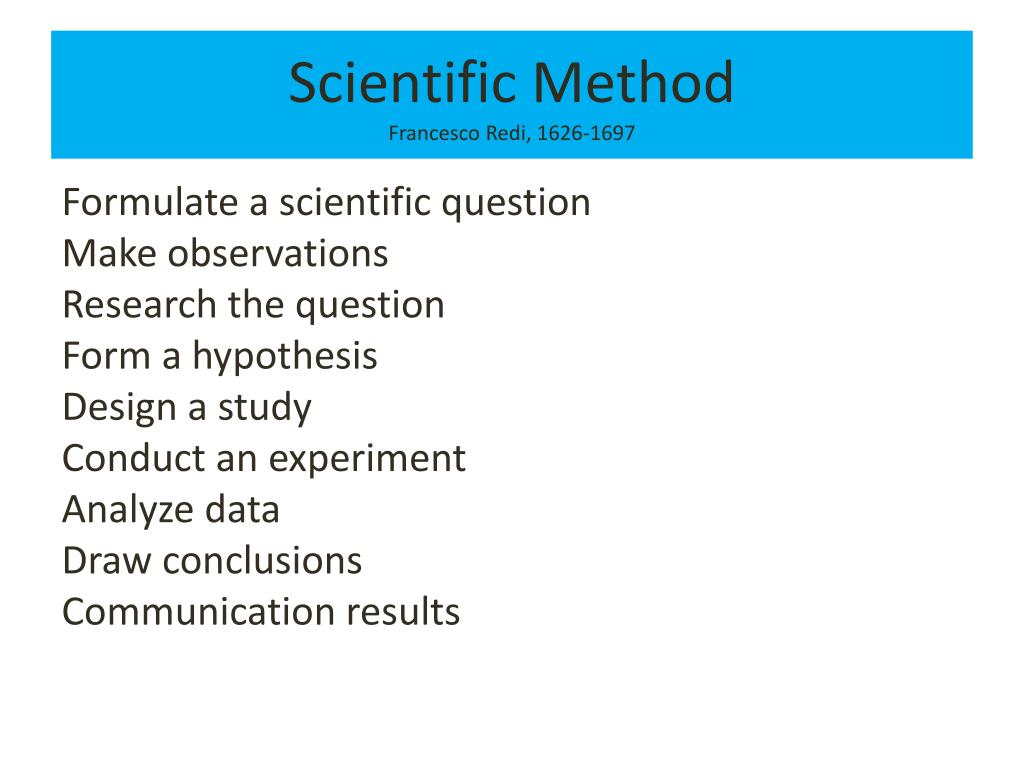 Scientific Method
Francesco Redi, 1626-1697

Formulate a scientific question
Make observations
Research the question
Form a hypothesis
Design a study
Conduct an experiment
Analyze data
Draw conclusions
Communication results